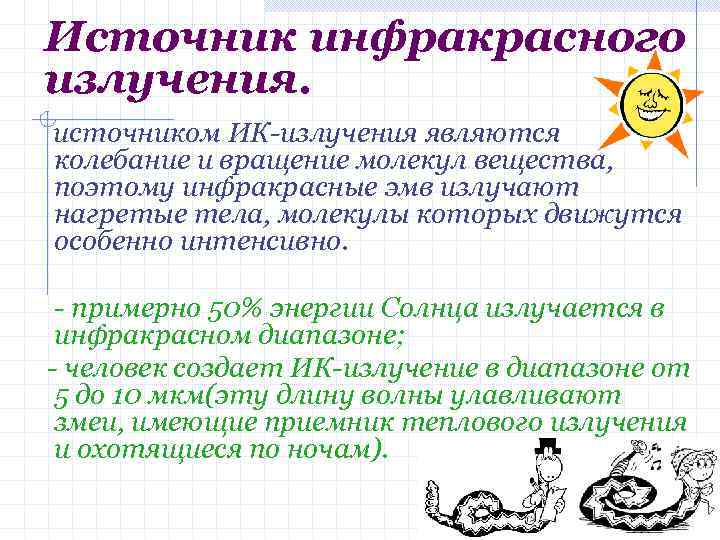 Источник инфракрасного излучения.

источником ИК-излучения являются колебание и вращение молекул вещества, поэтому инфракрасные эмв излучают нагретые тела, молекулы которых движутся особенно интенсивно.

- примерно 50% энергии Солнца излучается в инфракрасном диапазоне;

- человек создает ИК-излучение в диапазоне от 5 до 10 мкм(эту длину волны улавливают змеи, имеющие приемник теплового излучения и охотящиеся по ночам).